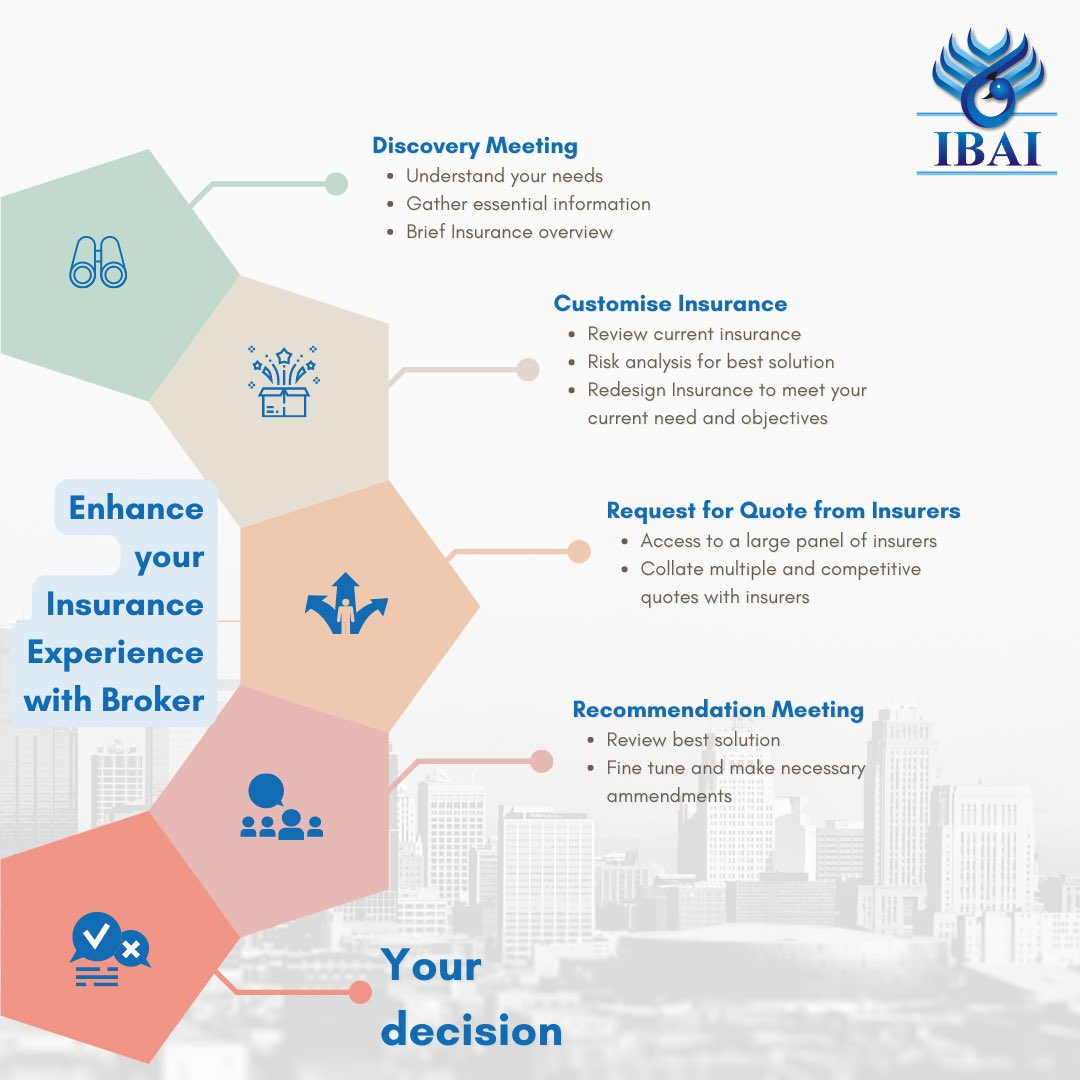 IBAI

Discovery Meeting
- Understand your needs
- Gather essential information
- Brief Insurance overview

Customise Insurance
- Review current insurance
- Risk analysis for best solution
- Redesign Insurance to meet your current need and objectives

Enhance your Insurance Experience with Broker

Request for Quote from Insurers
- Access to a large panel of insurers
- Collate multiple and competitive quotes with insurers

Recommendation Meeting
- Review best solution
- Fine tune and make necessary ammendments

Your decision